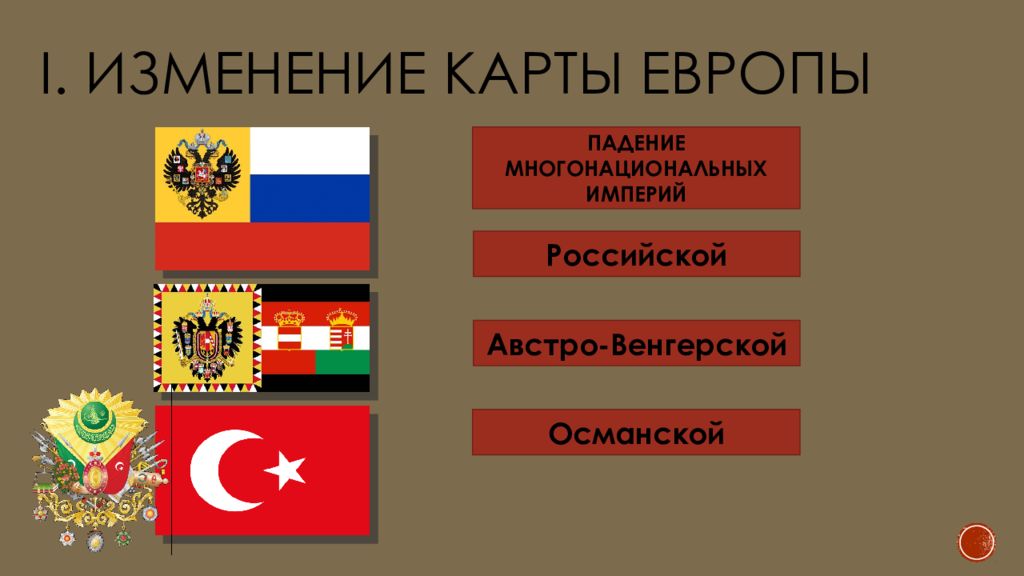 I. ИЗМЕНЕНИЕ КАРТЫ ЕВРОПЫ

ПАДЕНИЕ МНОГОНАЦИОНАЛЬНЫХ ИМПЕРИЙ

Российской

Австро-Венгерской

Османской